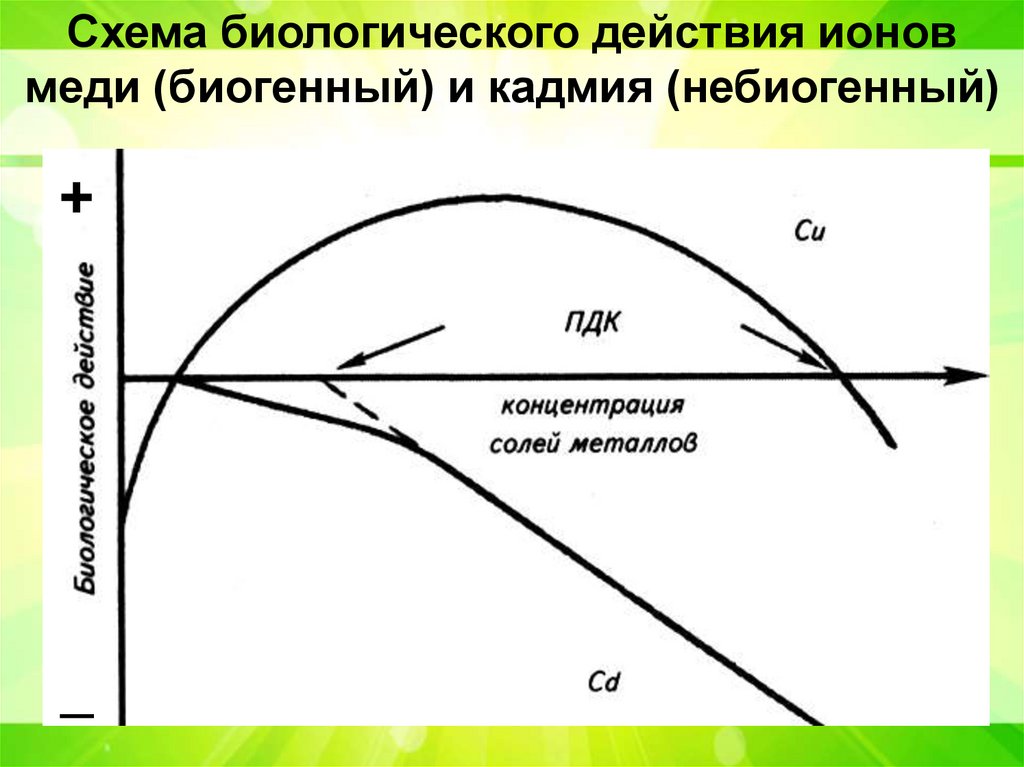 Схема биологического действия ионов меди (биогенный) и кадмия (небиогенный)

+

Биологическое действие

Cu

ПДК

концентрация солей металлов

Cd

—